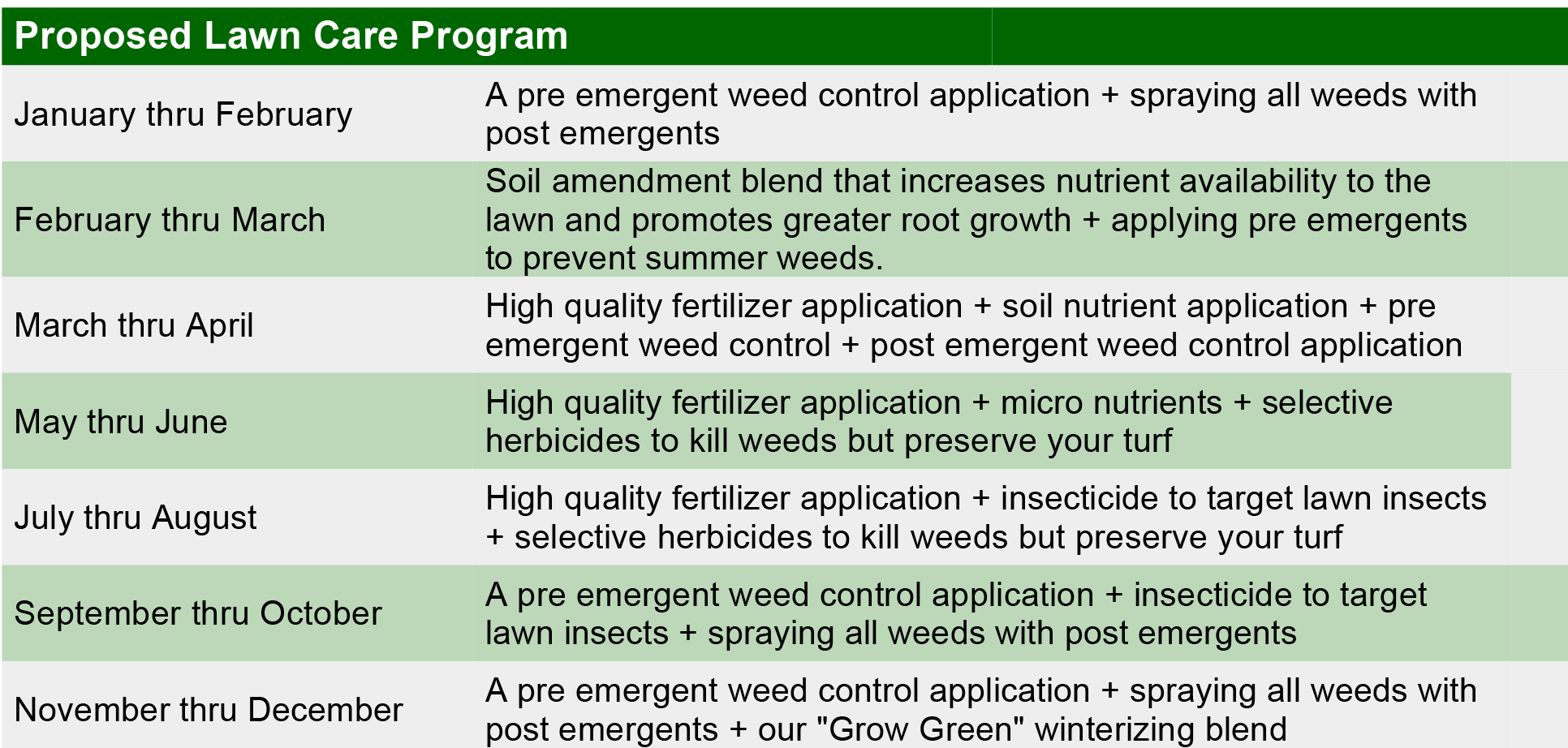 | Proposed Lawn Care Program | |
|---|---|
| January thru February | A pre emergent weed control application + spraying all weeds with post emergents |
| February thru March | Soil amendment blend that increases nutrient availability to the lawn and promotes greater root growth + applying pre emergents to prevent summer weeds. |
| March thru April | High quality fertilizer application + soil nutrient application + pre emergent weed control + post emergent weed control application |
| May thru June | High quality fertilizer application + micro nutrients + selective herbicides to kill weeds but preserve your turf |
| July thru August | High quality fertilizer application + insecticide to target lawn insects + selective herbicides to kill weeds but preserve your turf |
| September thru October | A pre emergent weed control application + insecticide to target lawn insects + spraying all weeds with post emergents |
| November thru December | A pre emergent weed control application + spraying all weeds with post emergents + our "Grow Green" winterizing blend |